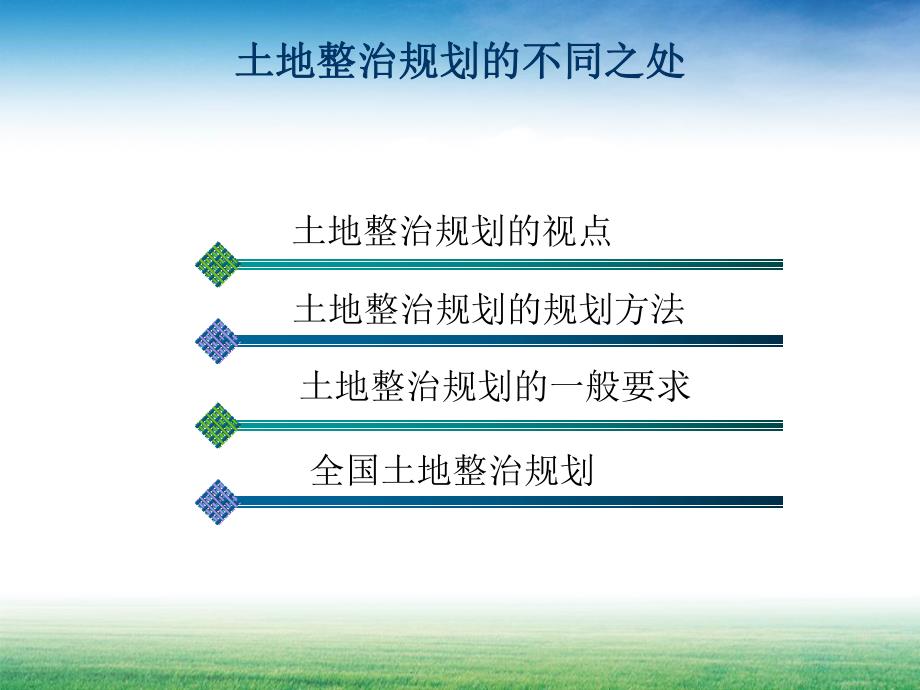 土地整治规划的不同之处

土地整治规划的视点

土地整治规划的规划方法

土地整治规划的一般要求

全国土地整治规划